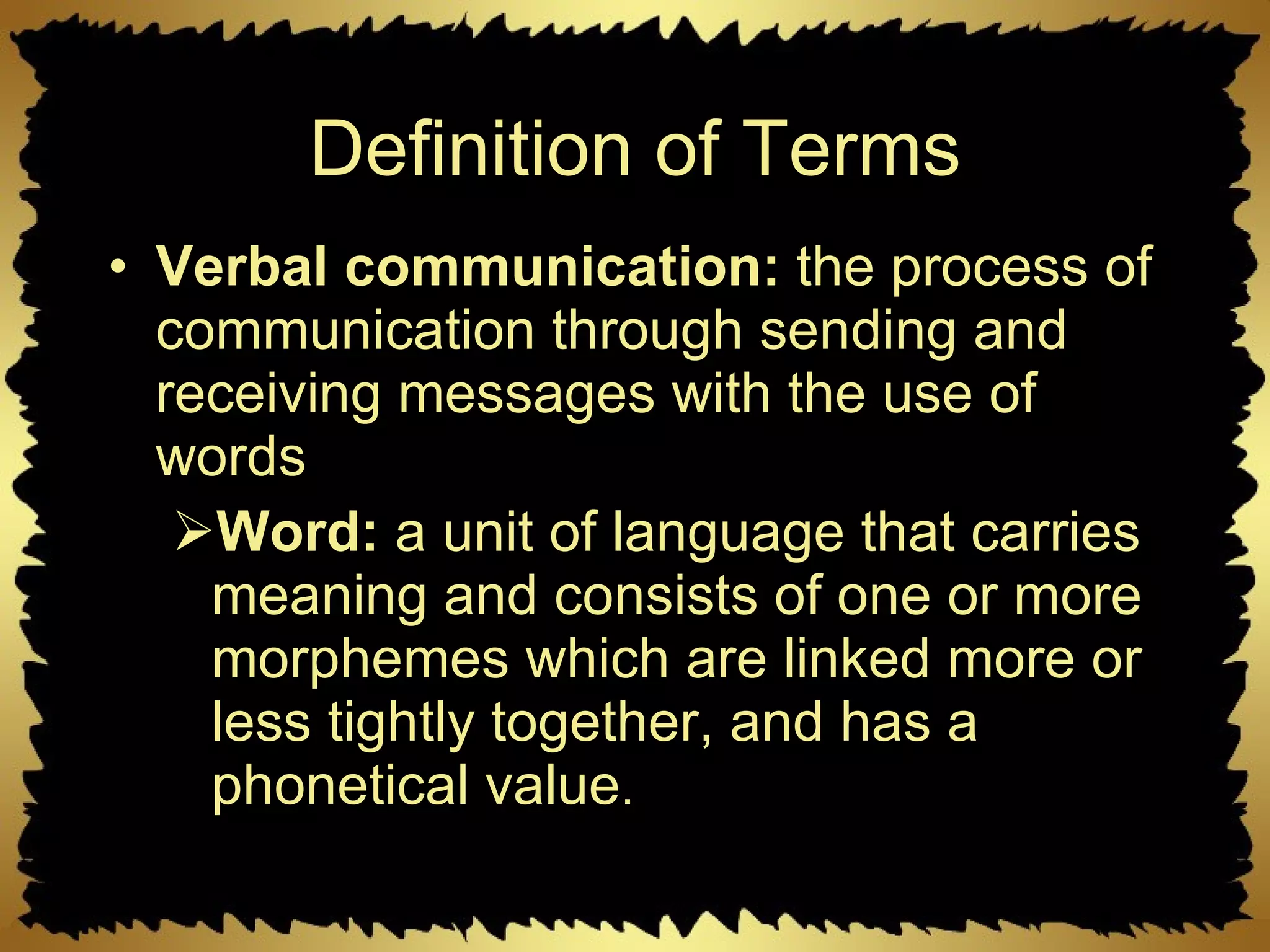 Definition of Terms

• Verbal communication: the process of communication through sending and receiving messages with the use of words

➢Word: a unit of language that carries meaning and consists of one or more morphemes which are linked more or less tightly together, and has a phonetical value.